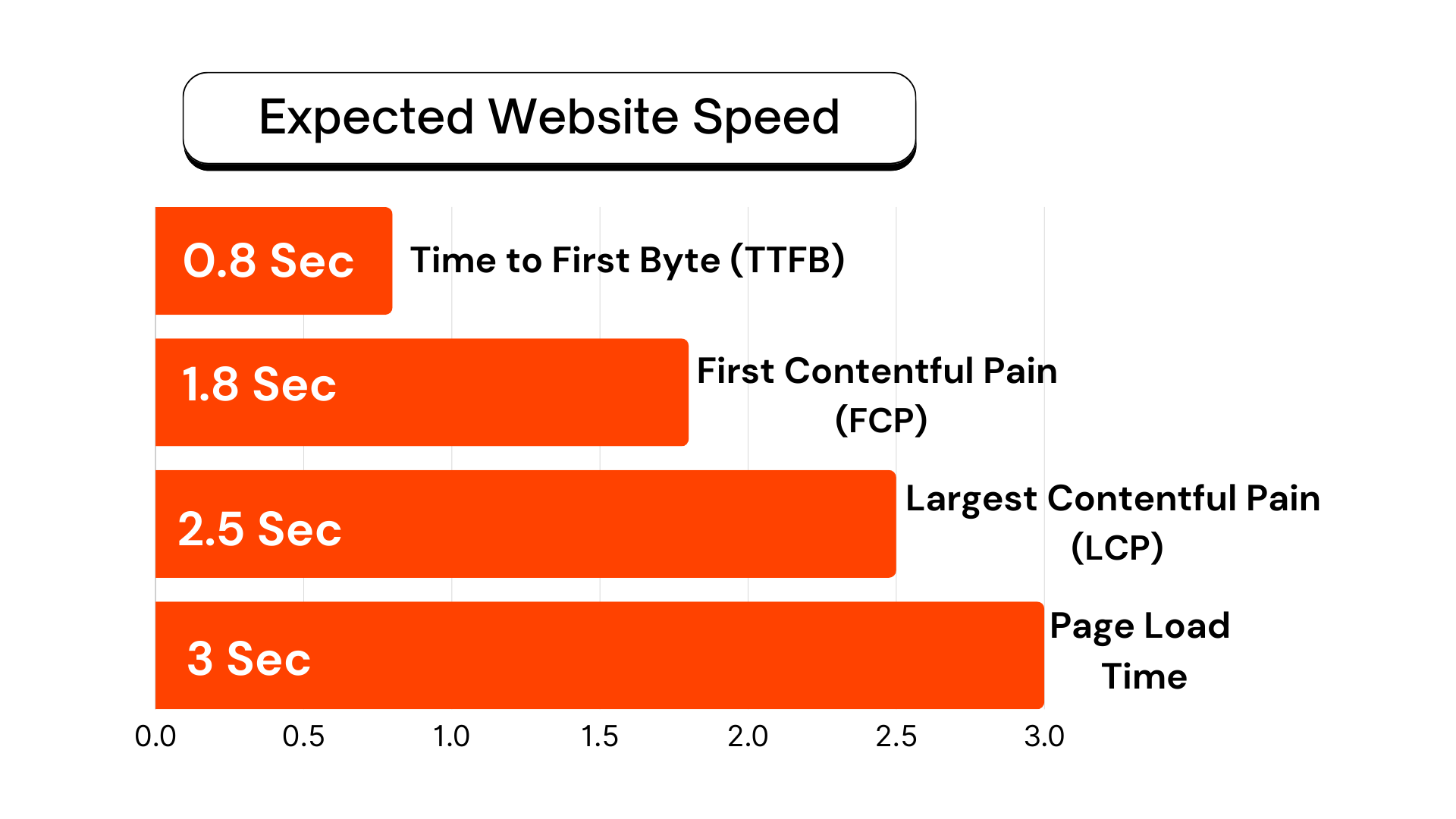 Expected Website Speed

0.8 Sec
Time to First Byte (TTFB)

1.8 Sec
First Contentful Pain (FCP)

2.5 Sec
Largest Contentful Pain (LCP)

3 Sec
Page Load Time

0.0 0.5 1.0 1.5 2.0 2.5 3.0